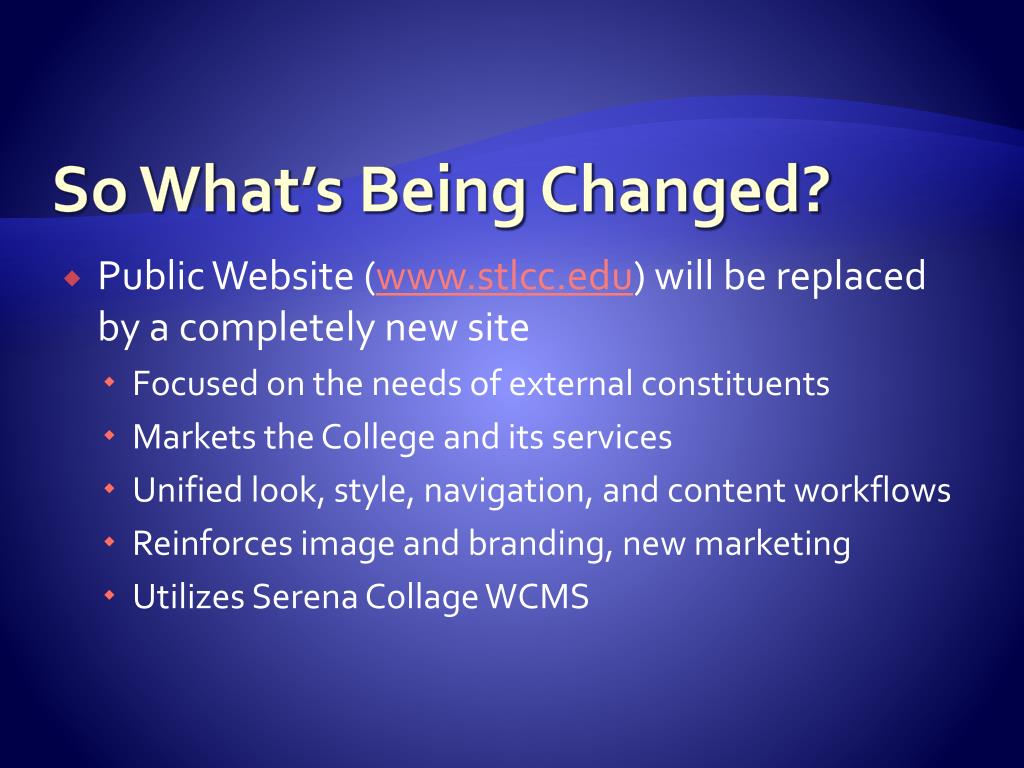 So What's Being Changed?

Public Website (www.stlcc.edu) will be replaced by a completely new site

Focused on the needs of external constituents

Markets the College and its services

Unified look, style, navigation, and content workflows

Reinforces image and branding, new marketing

Utilizes Serena Collage WCMS